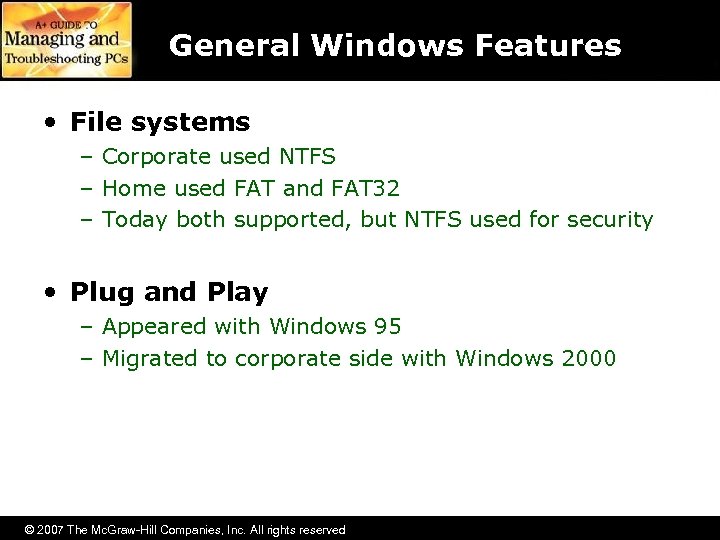 A+ GUIDE TO
Managing and
Troubleshooting PCs

General Windows Features

• File systems
– Corporate used NTFS
– Home used FAT and FAT32
– Today both supported, but NTFS used for security

• Plug and Play
– Appeared with Windows 95
– Migrated to corporate side with Windows 2000

© 2007 The McGraw-Hill Companies, Inc. All rights reserved